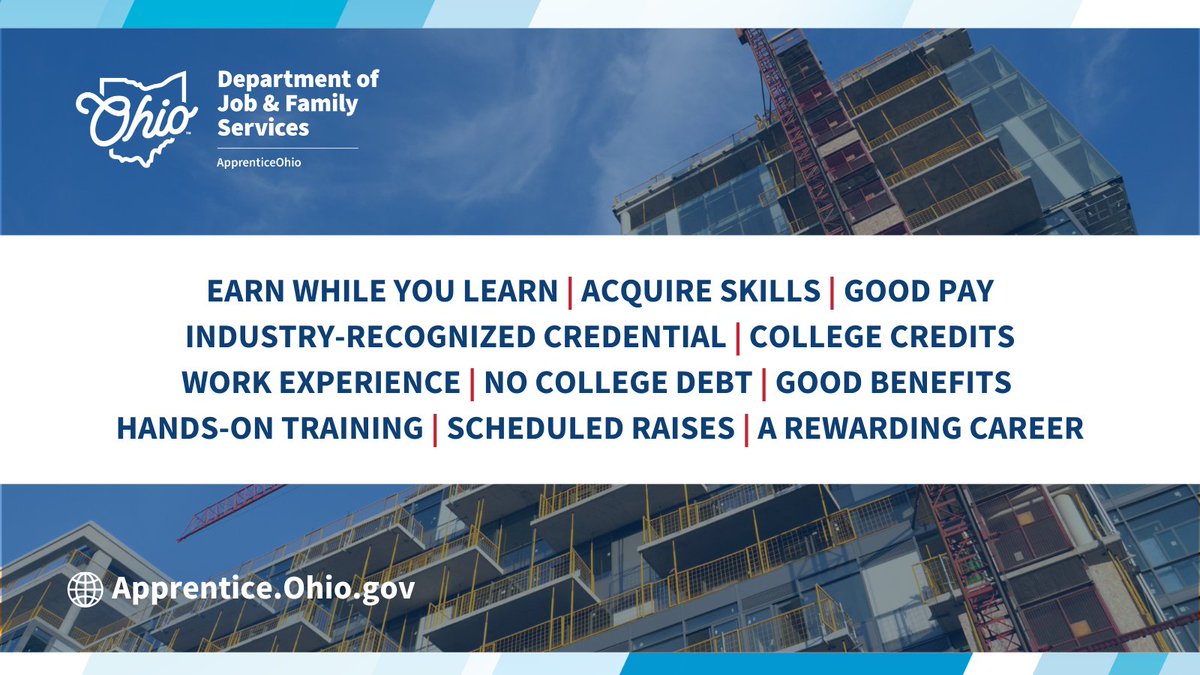 Ohio

Department of Job & Family Services

ApprenticeOhio

EARN WHILE YOU LEARN | ACQUIRE SKILLS | GOOD PAY
INDUSTRY-RECOGNIZED CREDENTIAL | COLLEGE CREDITS
WORK EXPERIENCE | NO COLLEGE DEBT | GOOD BENEFITS
HANDS-ON TRAINING | SCHEDULED RAISES | A REWARDING CAREER

Apprentice.Ohio.gov